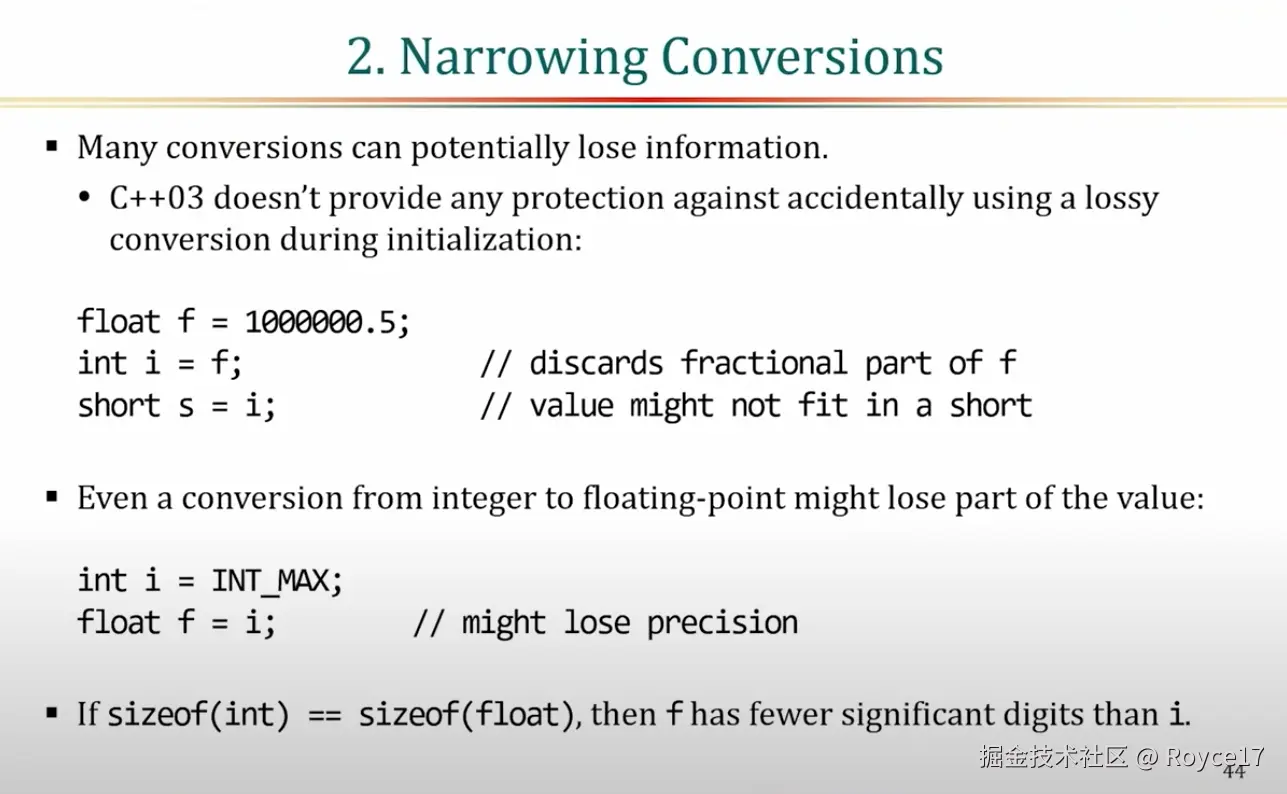 2. Narrowing Conversions

▪ Many conversions can potentially lose information.

• C++03 doesn't provide any protection against accidentally using a lossy conversion during initialization:

float f = 1000000.5;
int i = f;                // discards fractional part of f
short s = i;              // value might not fit in a short

▪ Even a conversion from integer to floating-point might lose part of the value:

int i = INT_MAX;
float f = i;          // might lose precision

▪ If sizeof(int) == sizeof(float), then f has fewer significant digits than i.

掘金技术社区 @ Royce17

44